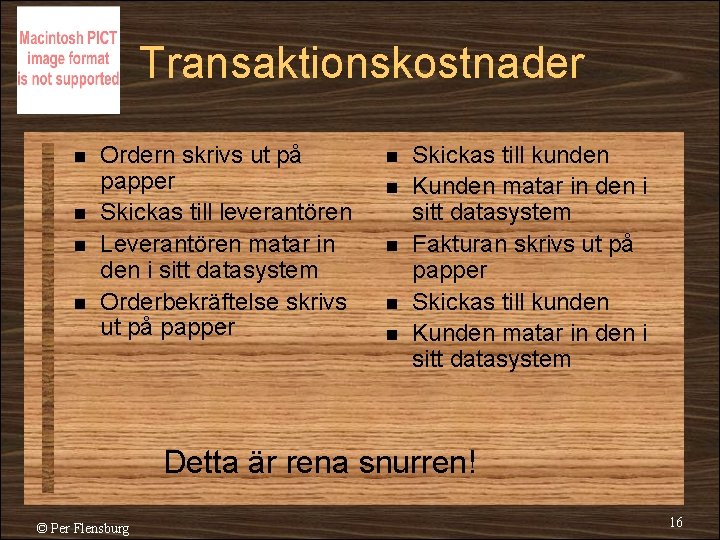 Macintosh PICT image format is not supported

Transaktionskostnader

- Ordern skrivs ut på papper
- Skickas till leverantören
- Leverantören matar in den i sitt datasystem
- Orderbekräftelse skrivs ut på papper

- Skickas till kunden
- Kunden matar in den i sitt datasystem
- Fakturan skrivs ut på papper
- Skickas till kunden
- Kunden matar in den i sitt datasystem

Detta är rena snurren!

© Per Flensburg

16